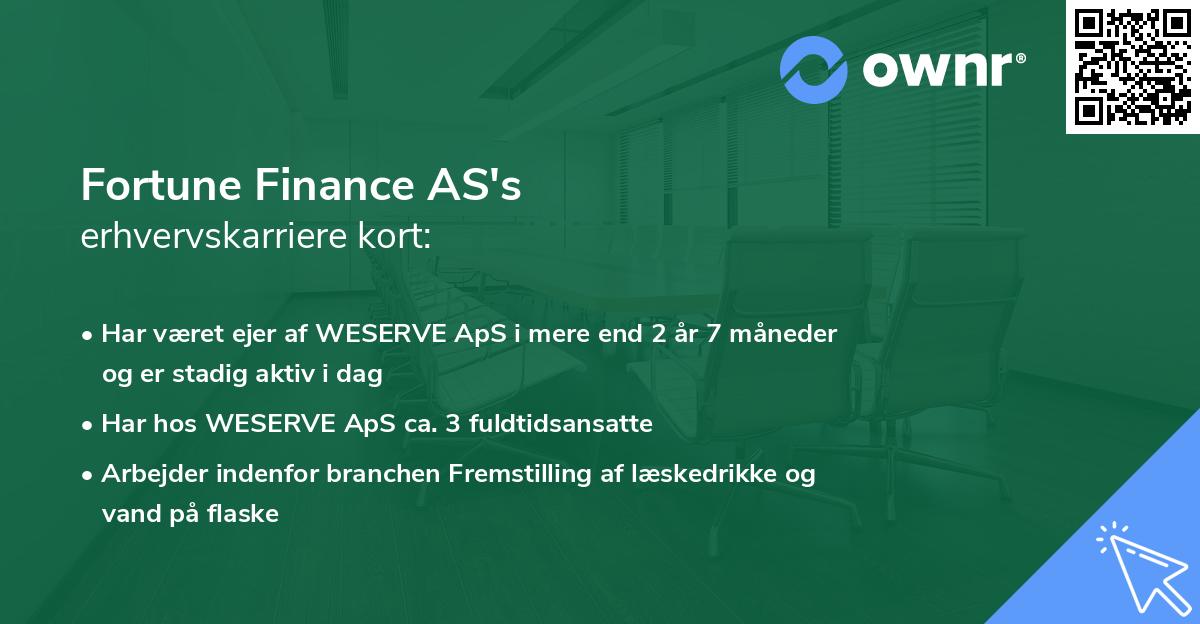 ownr®

Fortune Finance AS's
erhvervskarriere kort:

• Har været ejer af WESERVE ApS i mere end 2 år 7 måneder og er stadig aktiv i dag
• Har hos WESERVE ApS ca. 3 fuldtidsansatte
• Arbejder indenfor branchen Fremstilling af læskedrikke og vand på flaske